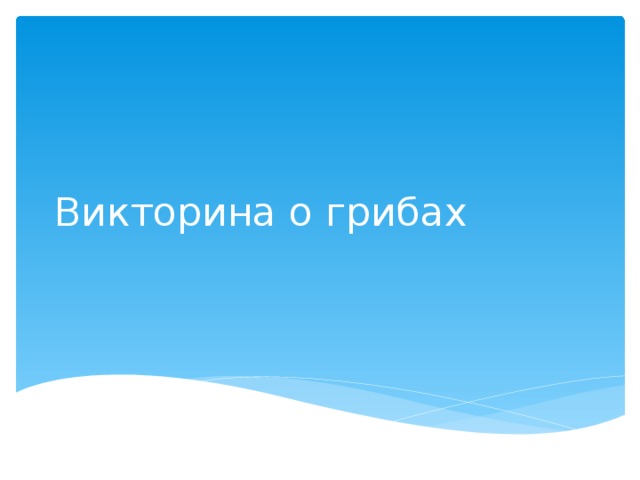 Викторина о грибах